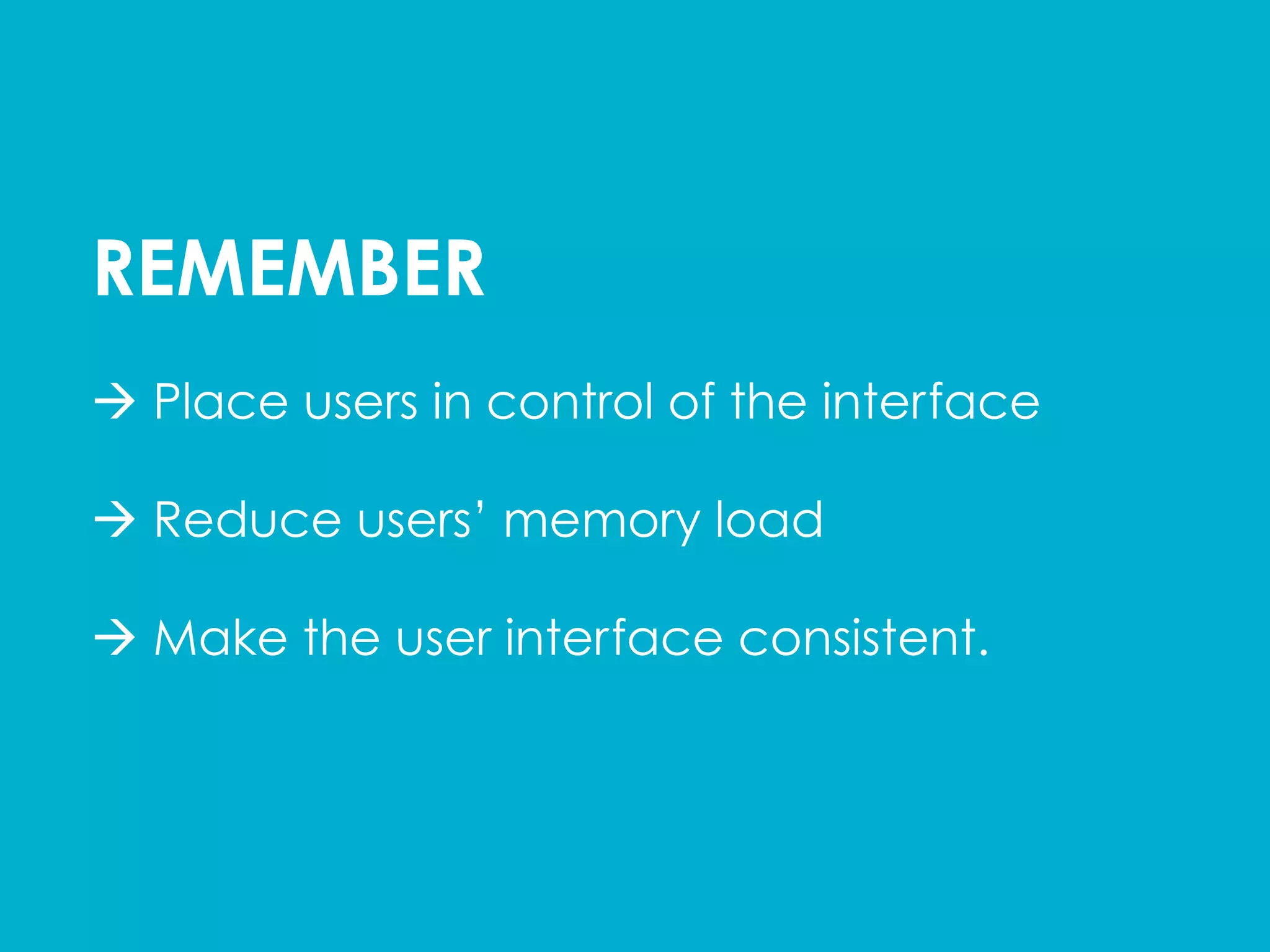 REMEMBER

→ Place users in control of the interface

→ Reduce users’ memory load

→ Make the user interface consistent.